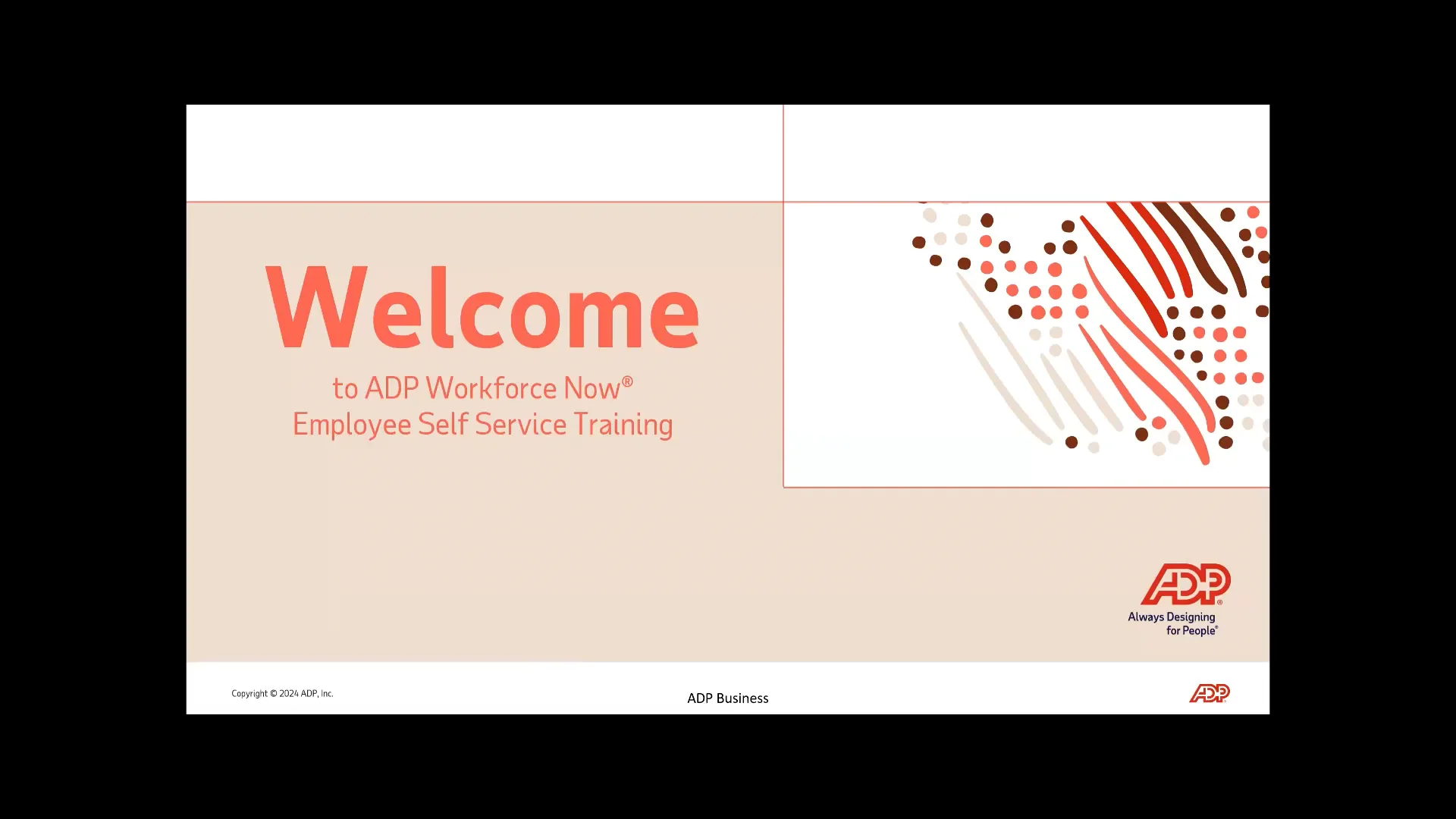 Welcome

to ADP Workforce Now®
Employee Self Service Training

ADP®
Always Designing for People®

Copyright © 2024 ADP, Inc.

ADP Business

ADP